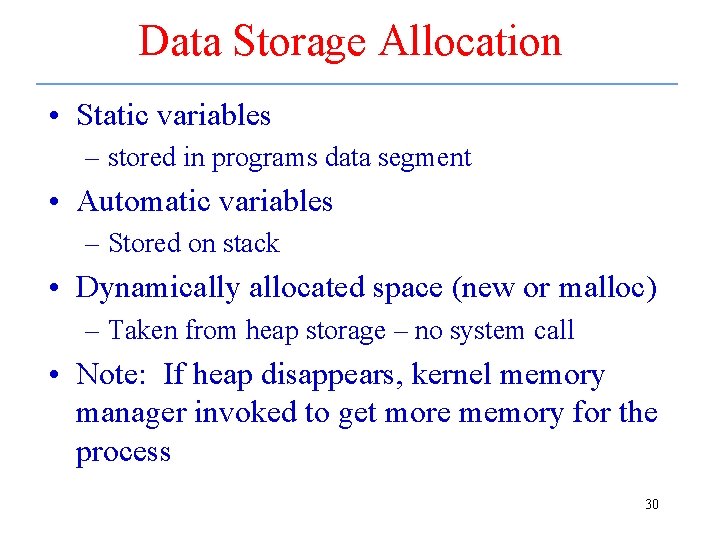 Data Storage Allocation

• Static variables
– stored in programs data segment

• Automatic variables
– Stored on stack

• Dynamically allocated space (new or malloc)
– Taken from heap storage – no system call

• Note: If heap disappears, kernel memory manager invoked to get more memory for the process

30